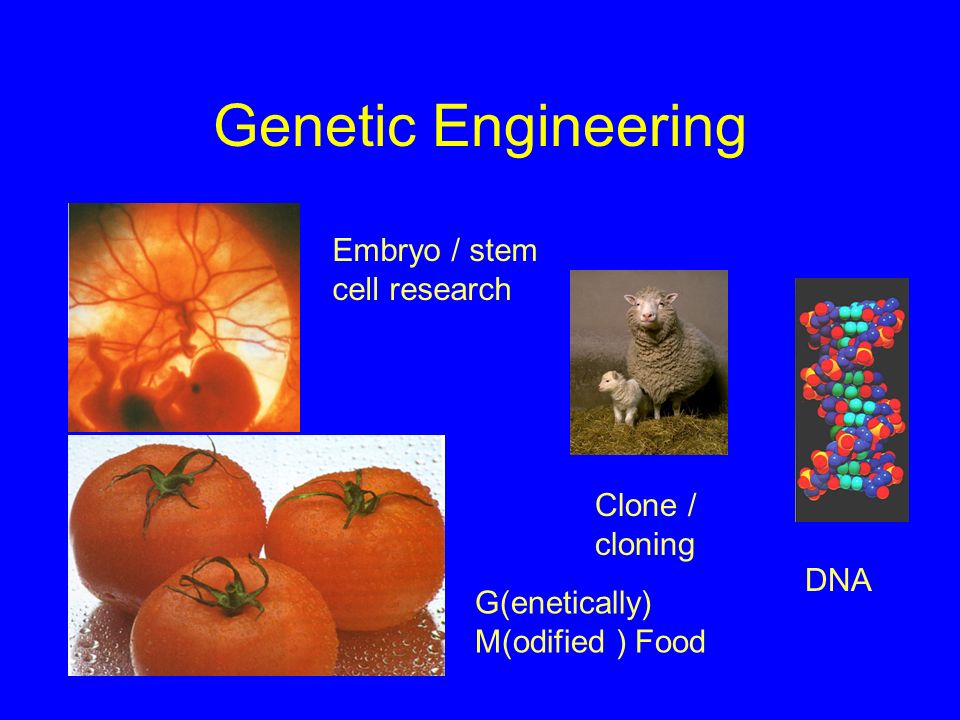 Genetic Engineering

Embryo / stem cell research

Clone / cloning

DNA

G(enetically) M(odified ) Food